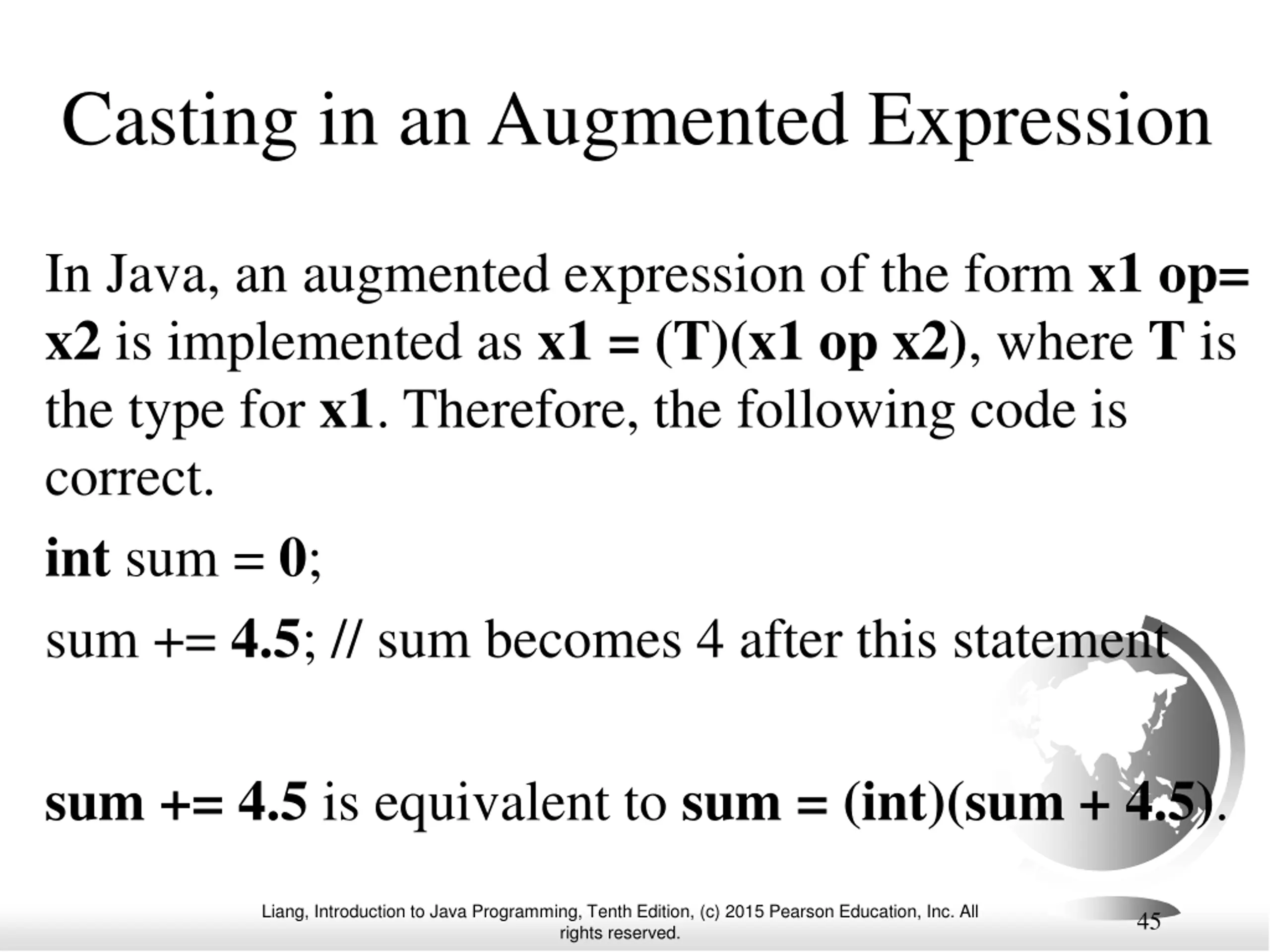 Casting in an Augmented Expression

In Java, an augmented expression of the form x1 op= x2 is implemented as x1 = (T)(x1 op x2), where T is the type for x1. Therefore, the following code is correct.

int sum = 0;

sum += 4.5; // sum becomes 4 after this statement

sum += 4.5 is equivalent to sum = (int)(sum + 4.5).

Liang, Introduction to Java Programming, Tenth Edition, (c) 2015 Pearson Education, Inc. All rights reserved.

45